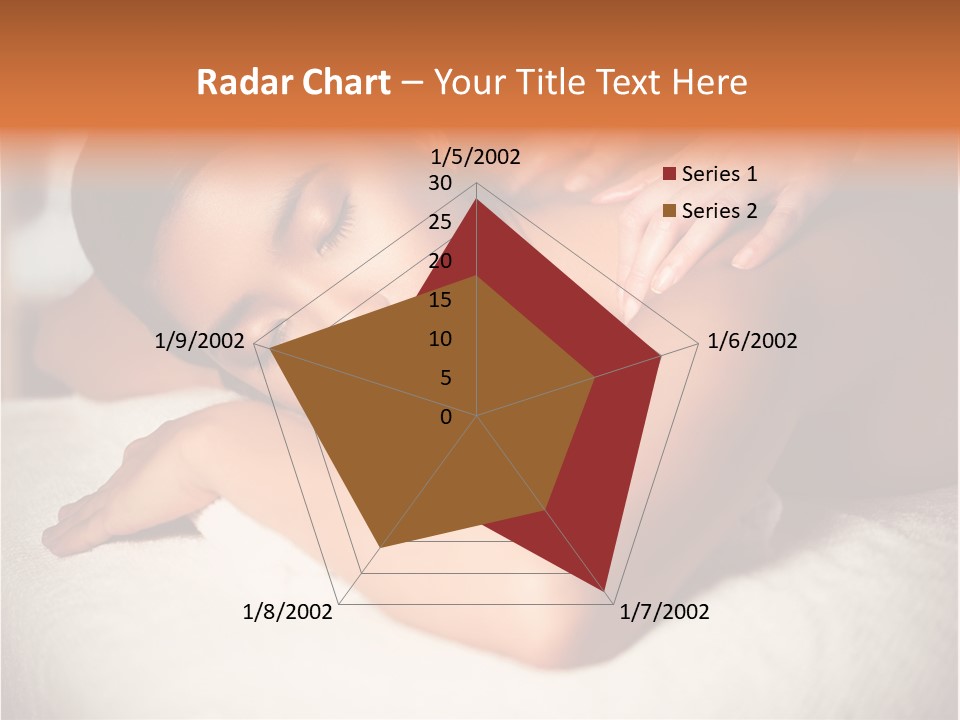 Radar Chart – Your Title Text Here

1/5/2002
30
25
20
15
10
5
0
1/6/2002
1/7/2002
1/8/2002
1/9/2002

Series 1
Series 2